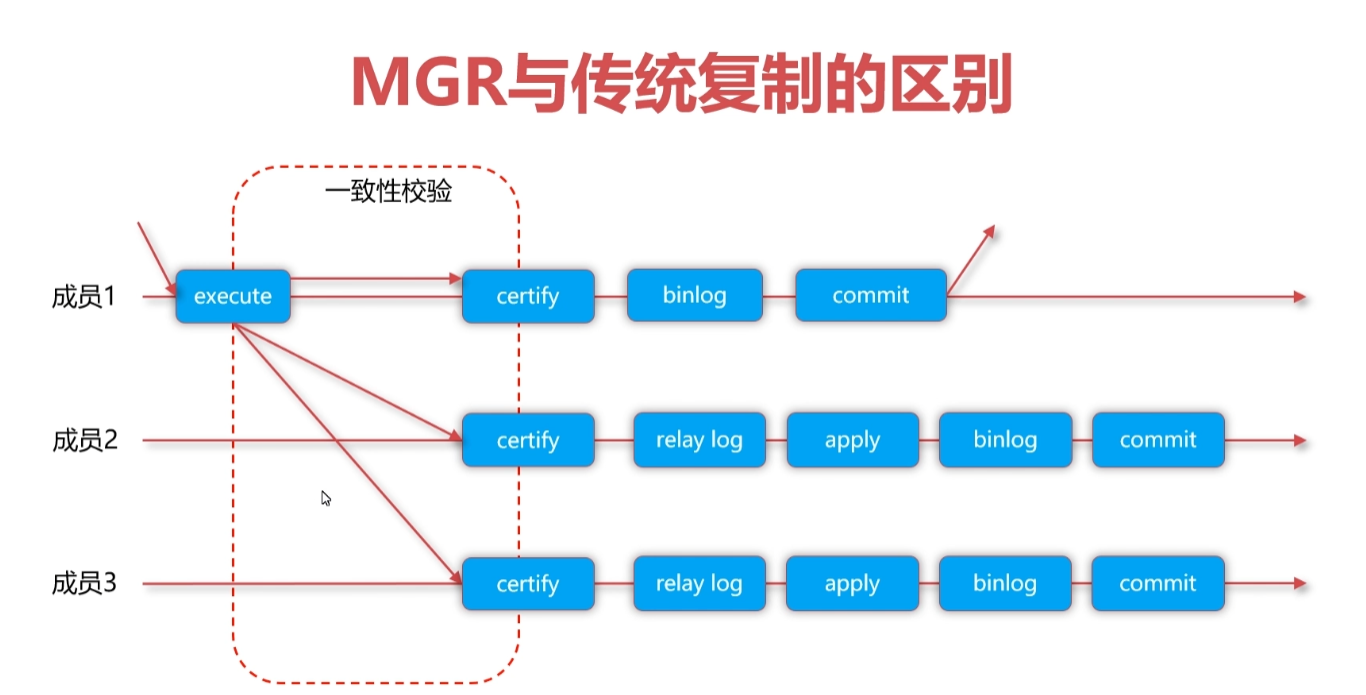 MGR与传统复制的区别

一致性校验

成员1
execute
certify
binlog
commit

成员2
certify
relay log
apply
binlog
commit

成员3
certify
relay log
apply
binlog
commit